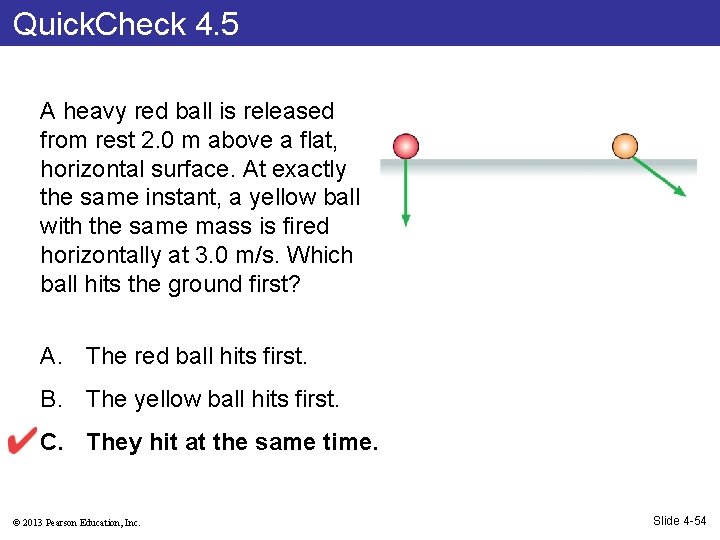 QuickCheck 4.5

A heavy red ball is released from rest 2.0 m above a flat, horizontal surface. At exactly the same instant, a yellow ball with the same mass is fired horizontally at 3.0 m/s. Which ball hits the ground first?

A. The red ball hits first.

B. The yellow ball hits first.

✔ C. They hit at the same time.

© 2013 Pearson Education, Inc.

Slide 4-54